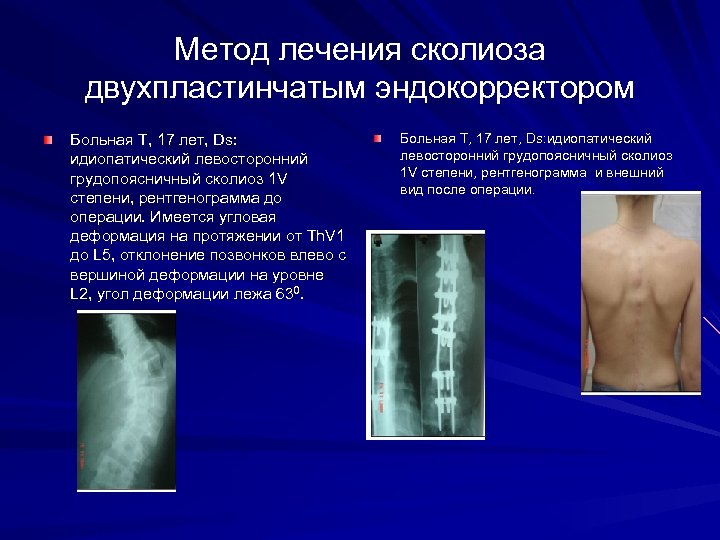 Метод лечения сколиоза двухпластинчатым эндокорректором

Больная Т, 17 лет, Ds: идиопатический левосторонний грудопоясничный сколиоз 1V степени, рентгенограмма до операции. Имеется угловая деформация на протяжении от ThV1 до L5, отклонение позвонков влево с вершиной деформации на уровне L2, угол деформации лежа $63^0$.

Больная Т, 17 лет, Ds:идиопатический левосторонний грудопоясничный сколиоз 1V степени, рентгенограмма и внешний вид после операции.